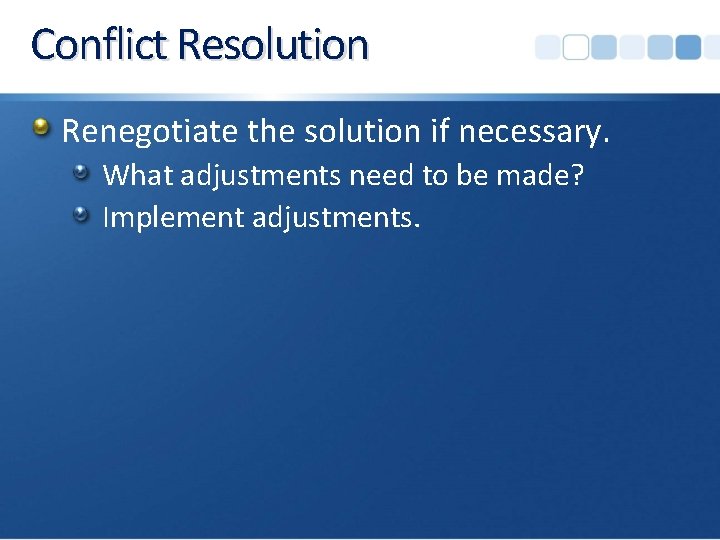 Conflict Resolution

Renegotiate the solution if necessary.
What adjustments need to be made?
Implement adjustments.